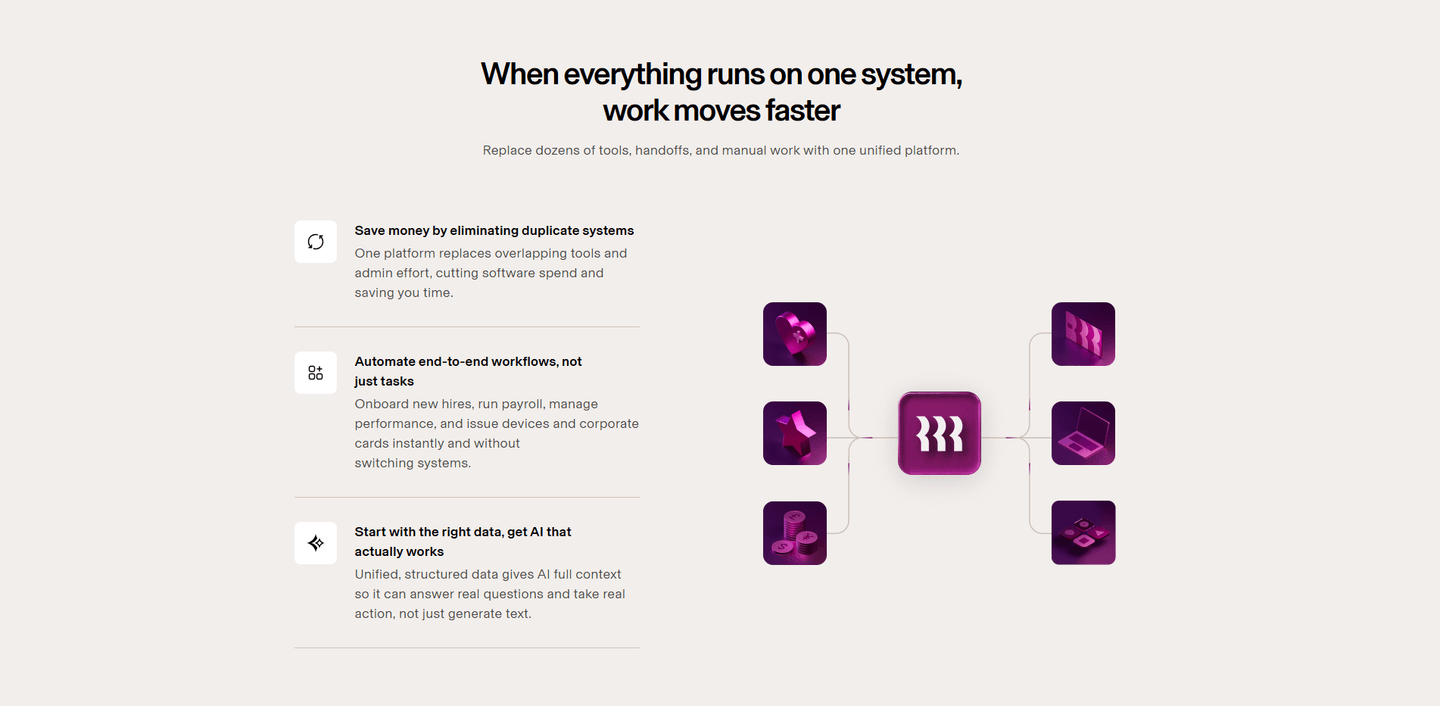 When everything runs on one system, work moves faster

Replace dozens of tools, handoffs, and manual work with one unified platform.

Save money by eliminating duplicate systems

One platform replaces overlapping tools and admin effort, cutting software spend and saving you time.

Automate end-to-end workflows, not just tasks

Onboard new hires, run payroll, manage performance, and issue devices and corporate cards instantly and without switching systems.

Start with the right data, get AI that actually works

Unified, structured data gives AI full context so it can answer real questions and take real action, not just generate text.